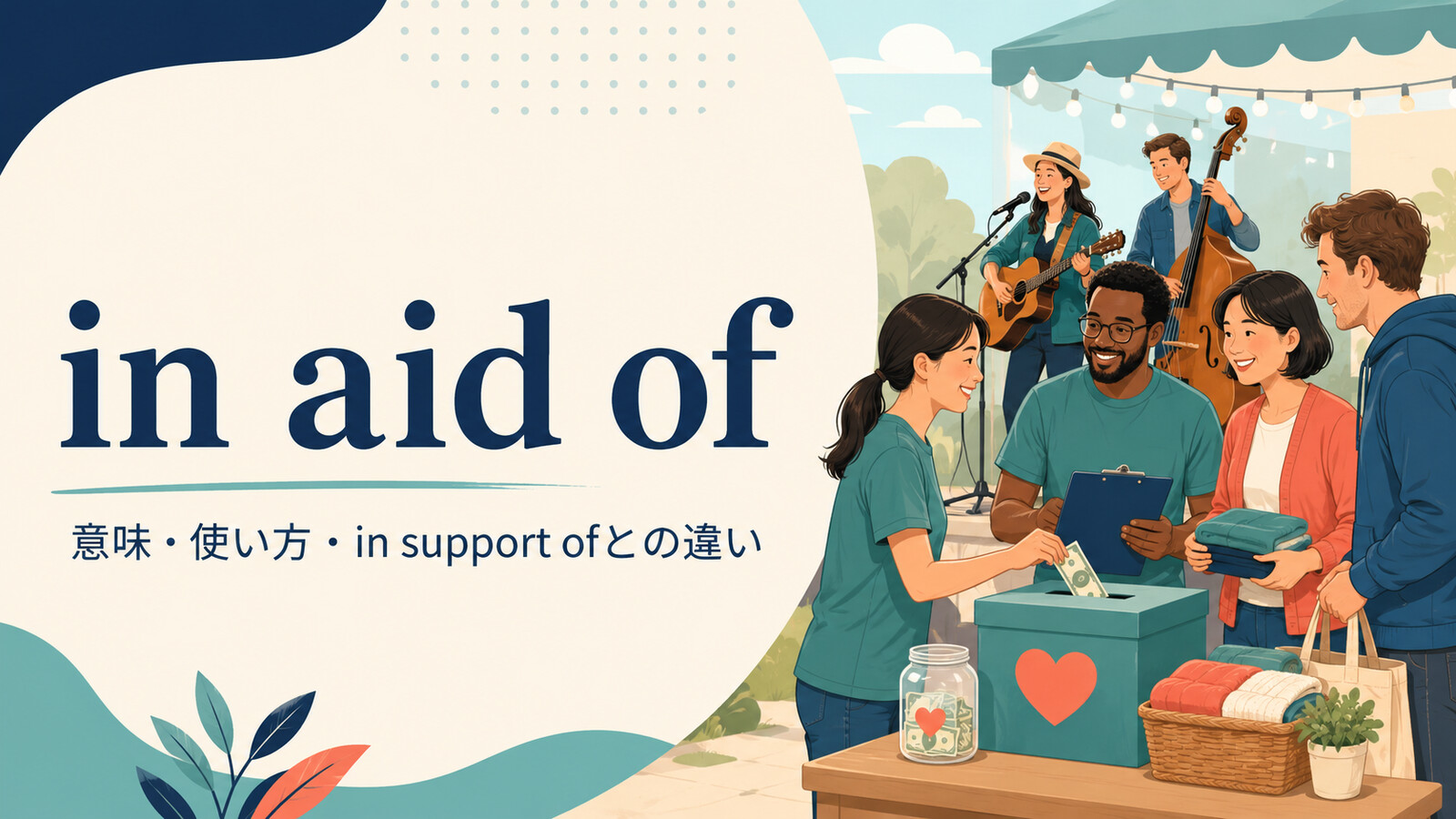 in aid of

意味・使い方・in support ofとの違い